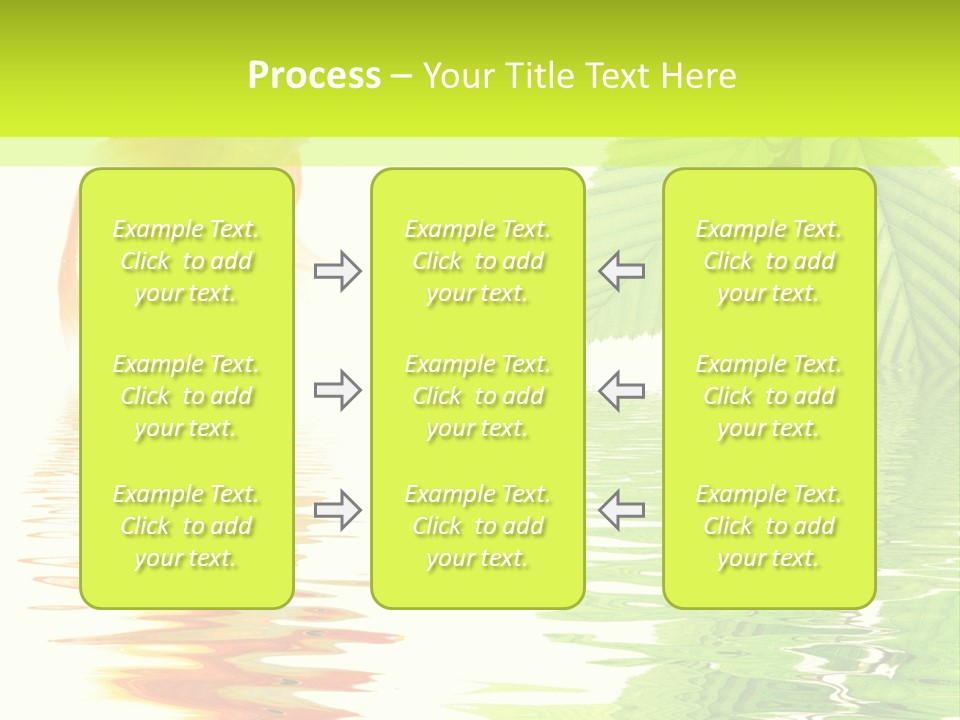 Process – Your Title Text Here

Example Text. Click to add your text.

Example Text. Click to add your text.

Example Text. Click to add your text.

Example Text. Click to add your text.

Example Text. Click to add your text.

Example Text. Click to add your text.

Example Text. Click to add your text.

Example Text. Click to add your text.

Example Text. Click to add your text.